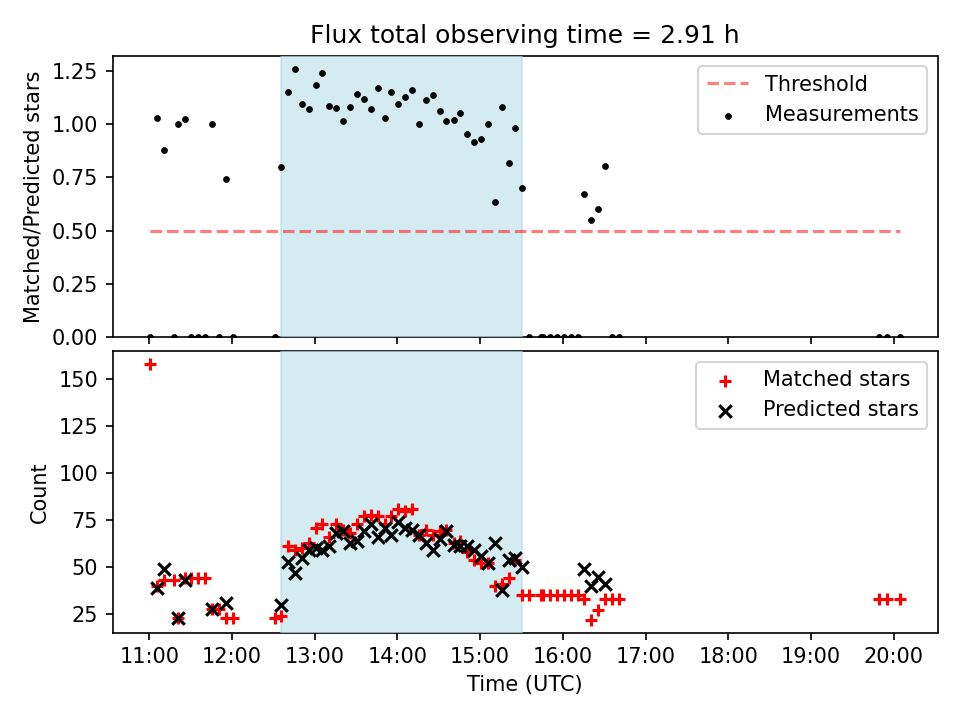 Flux total observing time = 2.91 h

Matched/Predicted stars

1.25
1.00
0.75
0.50
0.25
0.00

Threshold
Measurements

Count

150
125
100
75
50
25

Matched stars
Predicted stars

11:00 12:00 13:00 14:00 15:00 16:00 17:00 18:00 19:00 20:00

Time (UTC)